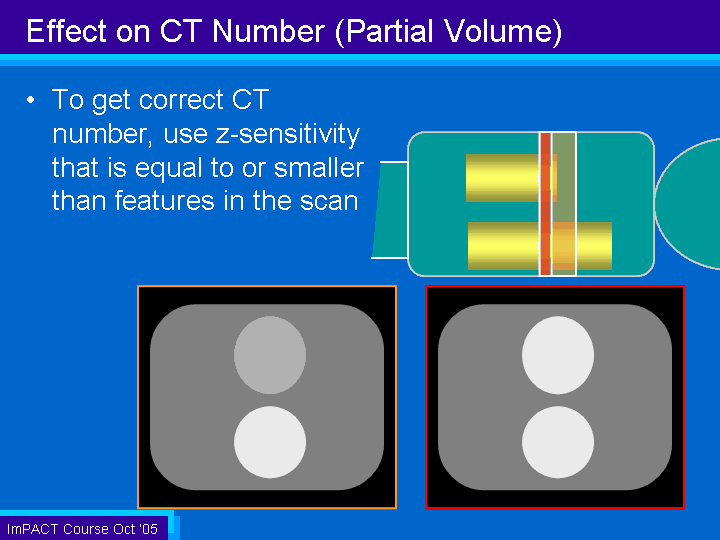 Effect on CT Number (Partial Volume)

• To get correct CT number, use z-sensitivity that is equal to or smaller than features in the scan

ImPACT Course Oct '05